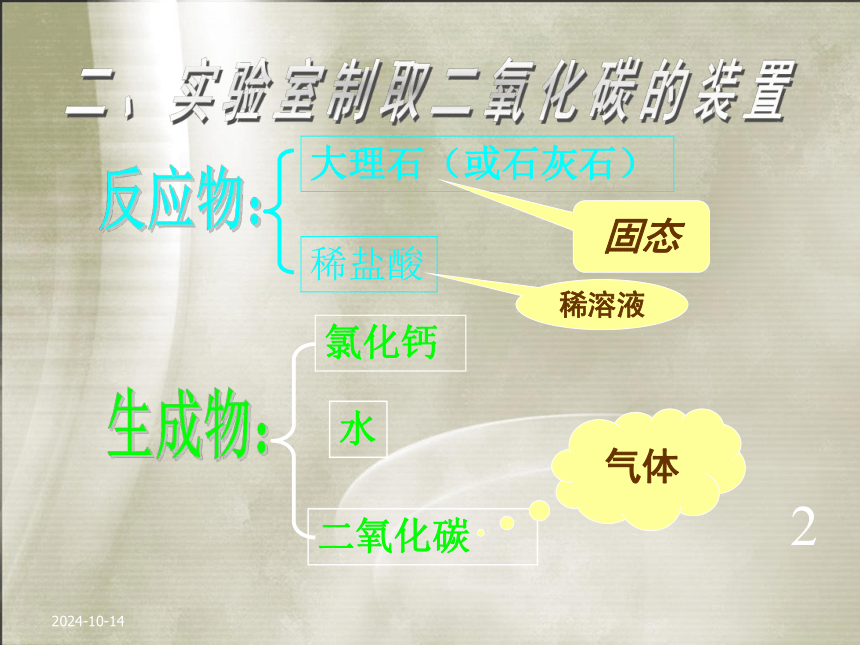 二、实验室制取二氧化碳的装置

反应物:

大理石（或石灰石）

固态

稀盐酸

稀溶液

生成物:

氯化钙

水

二氧化碳

气体

2

2024-10-14